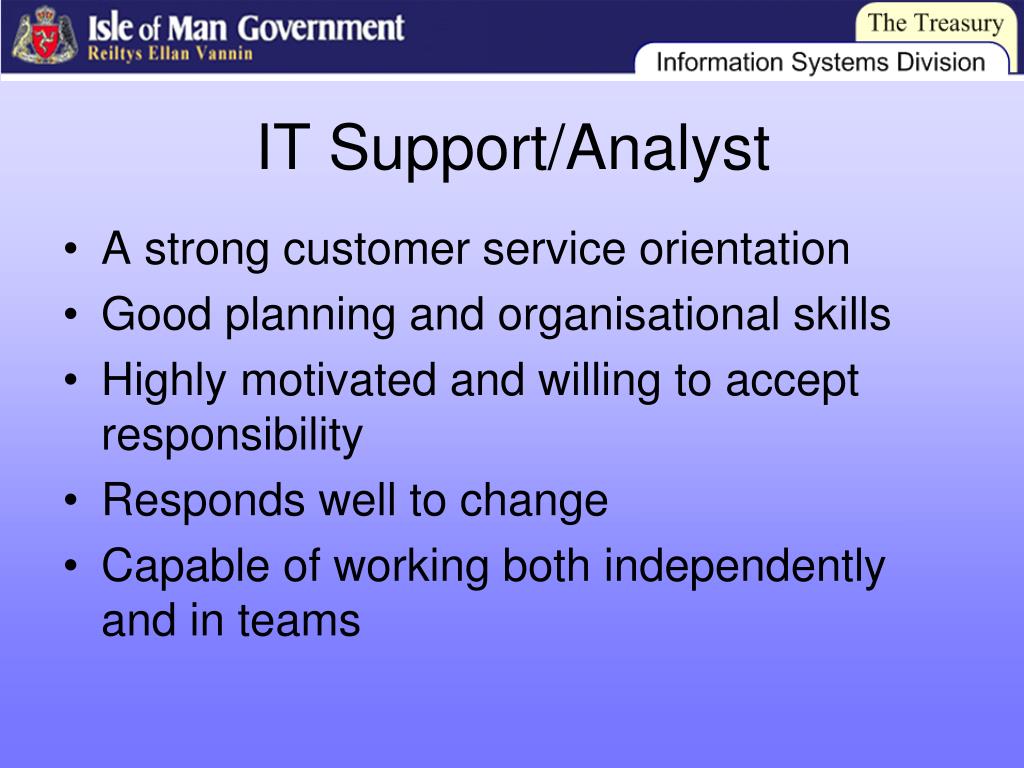 Isle of Man Government
Reiltys Ellan Vannin

The Treasury
Information Systems Division

IT Support/Analyst

• A strong customer service orientation
• Good planning and organisational skills
• Highly motivated and willing to accept responsibility
• Responds well to change
• Capable of working both independently and in teams